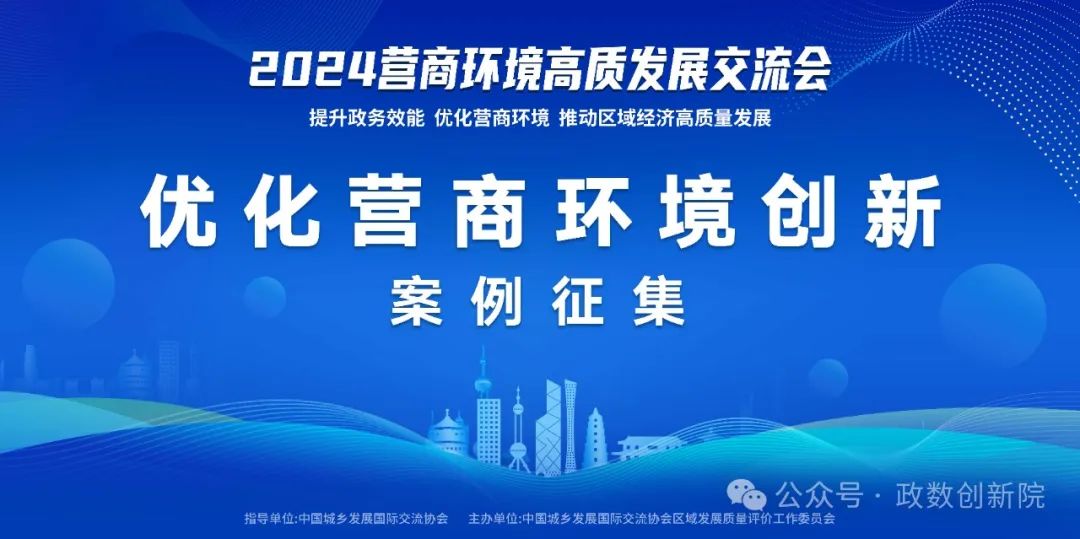 2024营商环境高质发展交流会

提升政务效能 优化营商环境 推动区域经济高质量发展

优化营商环境创新

案例征集

公众号 · 政数创新院

指导单位:中国城乡发展国际交流协会 主办单位:中国城乡发展国际交流协会区域发展质量评价工作委员会